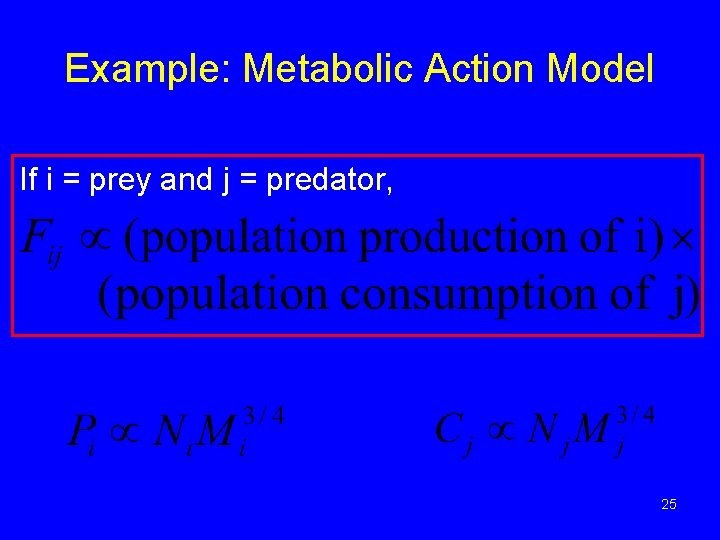 Example: Metabolic Action Model

If i = prey and j = predator,

$F_{ij} \propto (\text{population production of i}) \times (\text{population consumption of j})$

$P_i \propto N_i M_i^{3/4}$

$C_j \propto N_j M_j^{3/4}$

25